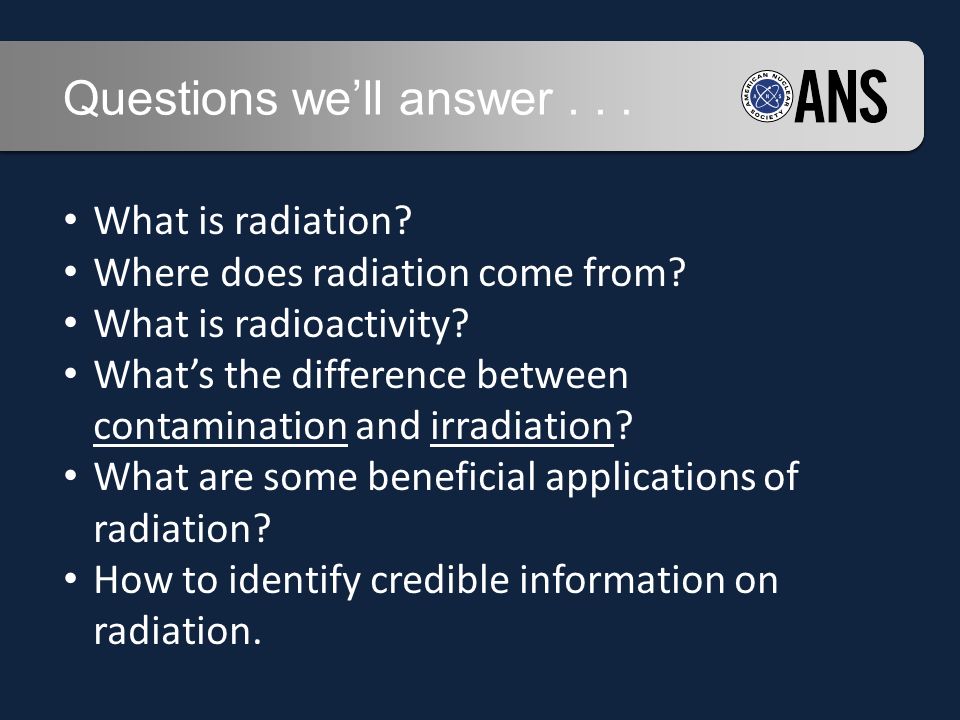 Questions we'll answer . . .

AMERICAN NUCLEAR SOCIETY ANS

• What is radiation?
• Where does radiation come from?
• What is radioactivity?
• What's the difference between contamination and irradiation?
• What are some beneficial applications of radiation?
• How to identify credible information on radiation.